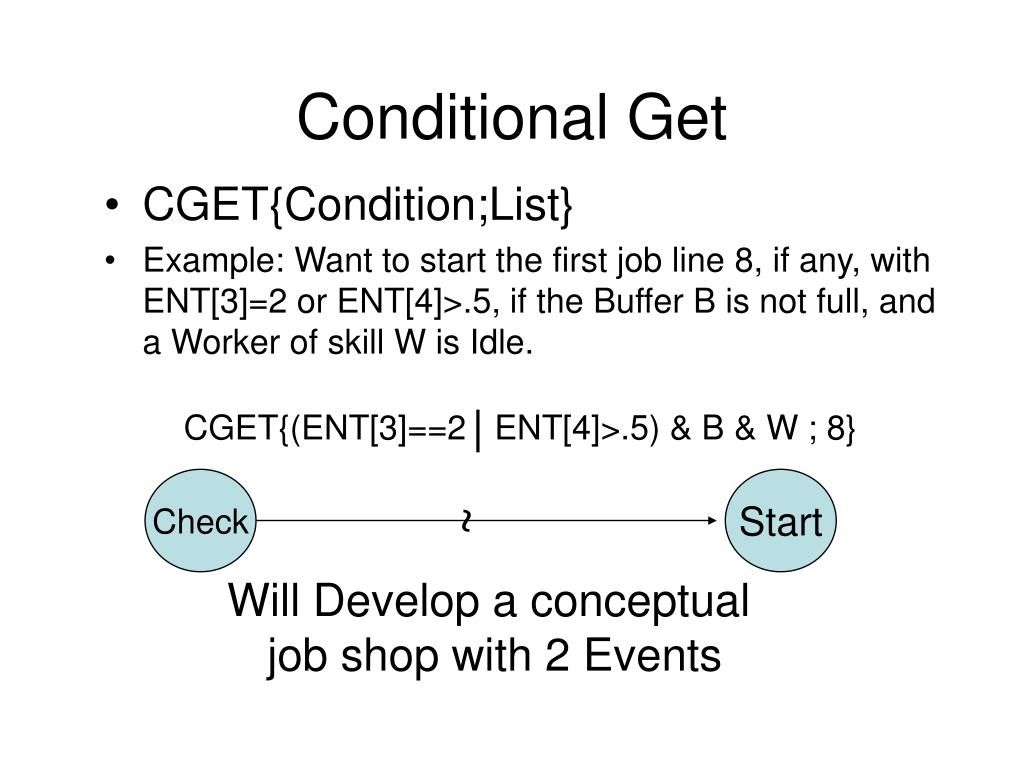 Conditional Get

• CGET{Condition;List}

• Example: Want to start the first job line 8, if any, with ENT[3]=2 or ENT[4]>.5, if the Buffer B is not full, and a Worker of skill W is Idle.

CGET{(ENT[3]==2 | ENT[4]>.5) & B & W ; 8}

Check

~

Start

Will Develop a conceptual job shop with 2 Events